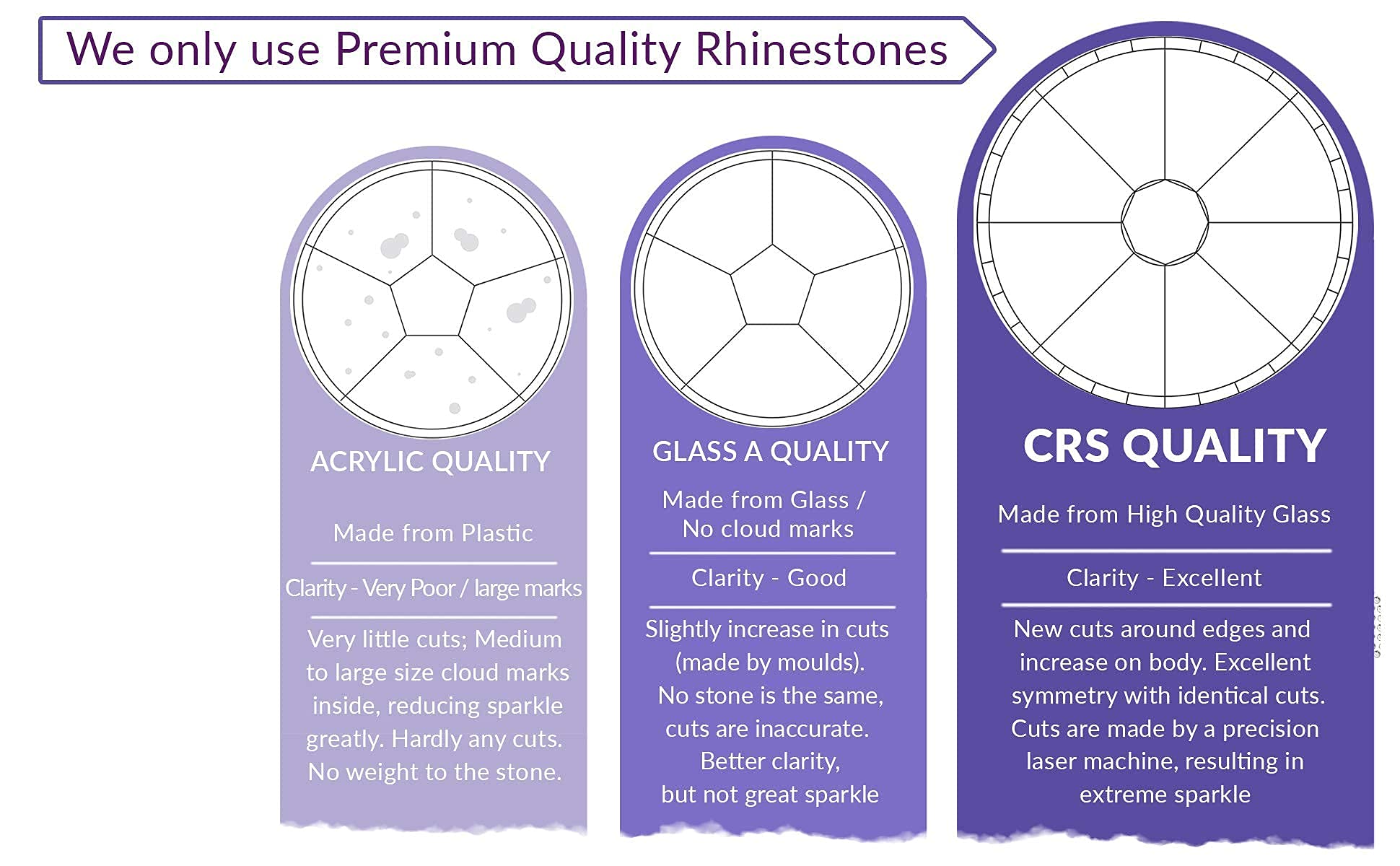 We only use Premium Quality Rhinestones

ACRYLIC QUALITY

Made from Plastic

Clarity - Very Poor / large marks

Very little cuts; Medium to large size cloud marks inside, reducing sparkle greatly. Hardly any cuts. No weight to the stone.

GLASS A QUALITY

Made from Glass / No cloud marks

Clarity - Good

Slightly increase in cuts (made by moulds). No stone is the same, cuts are inaccurate. Better clarity, but not great sparkle

CRS QUALITY

Made from High Quality Glass

Clarity - Excellent

New cuts around edges and increase on body. Excellent symmetry with identical cuts. Cuts are made by a precision laser machine, resulting in extreme sparkle